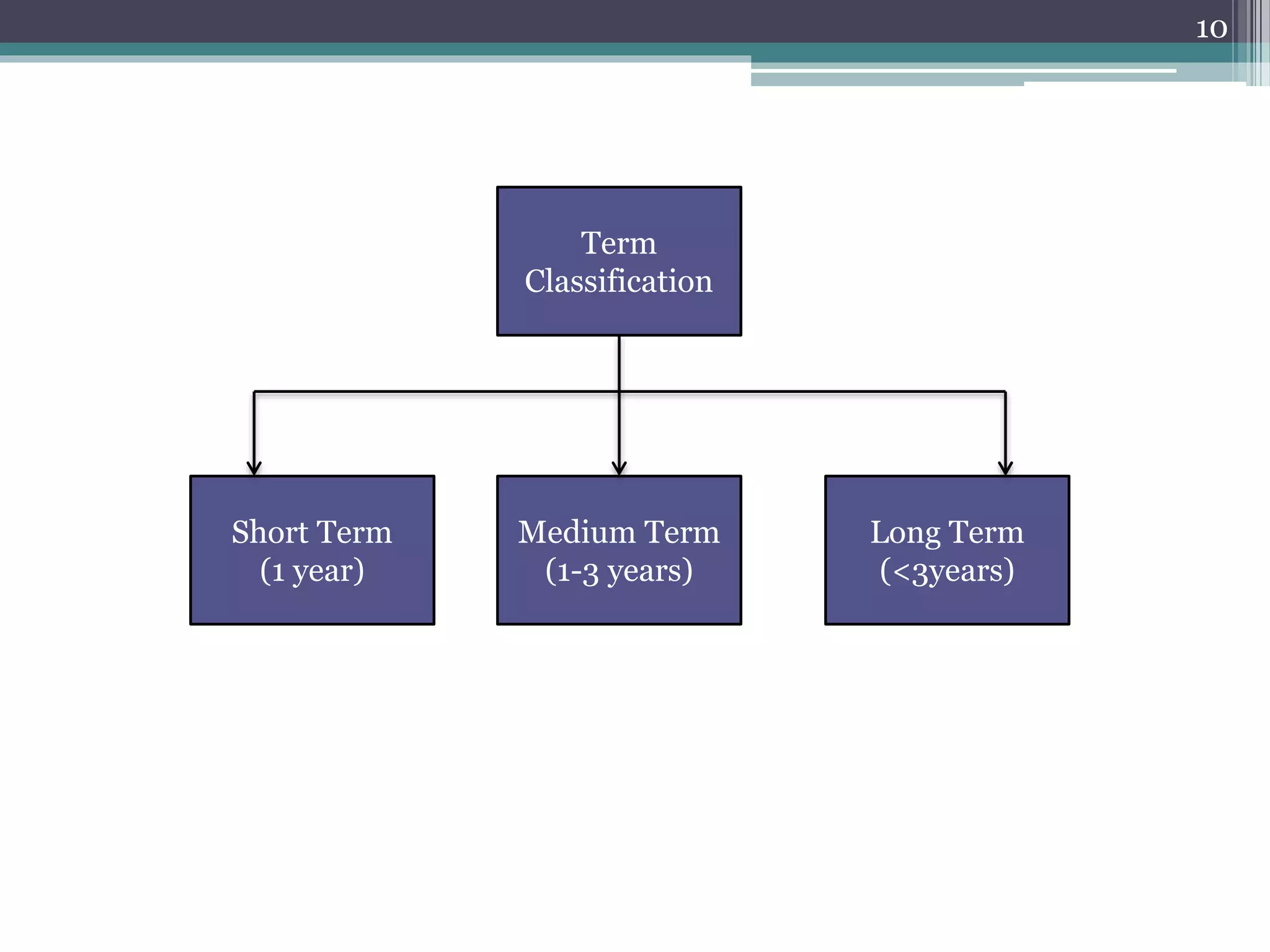 10

Term Classification

Short Term (1 year)

Medium Term (1-3 years)

Long Term (<3years)